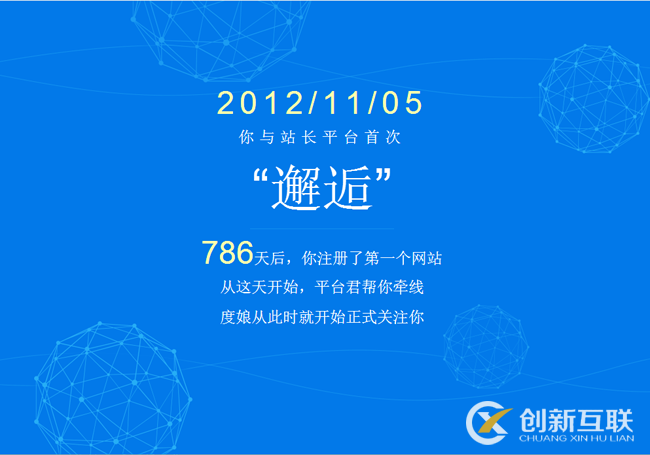 2012/11/05
你与站长平台首次
“邂逅”

786天后，你注册了第一个网站
从这天开始，平台君帮你牵线
度娘从此时就开始正式关注你

创新互联
CHUANG XIN HU LIAN